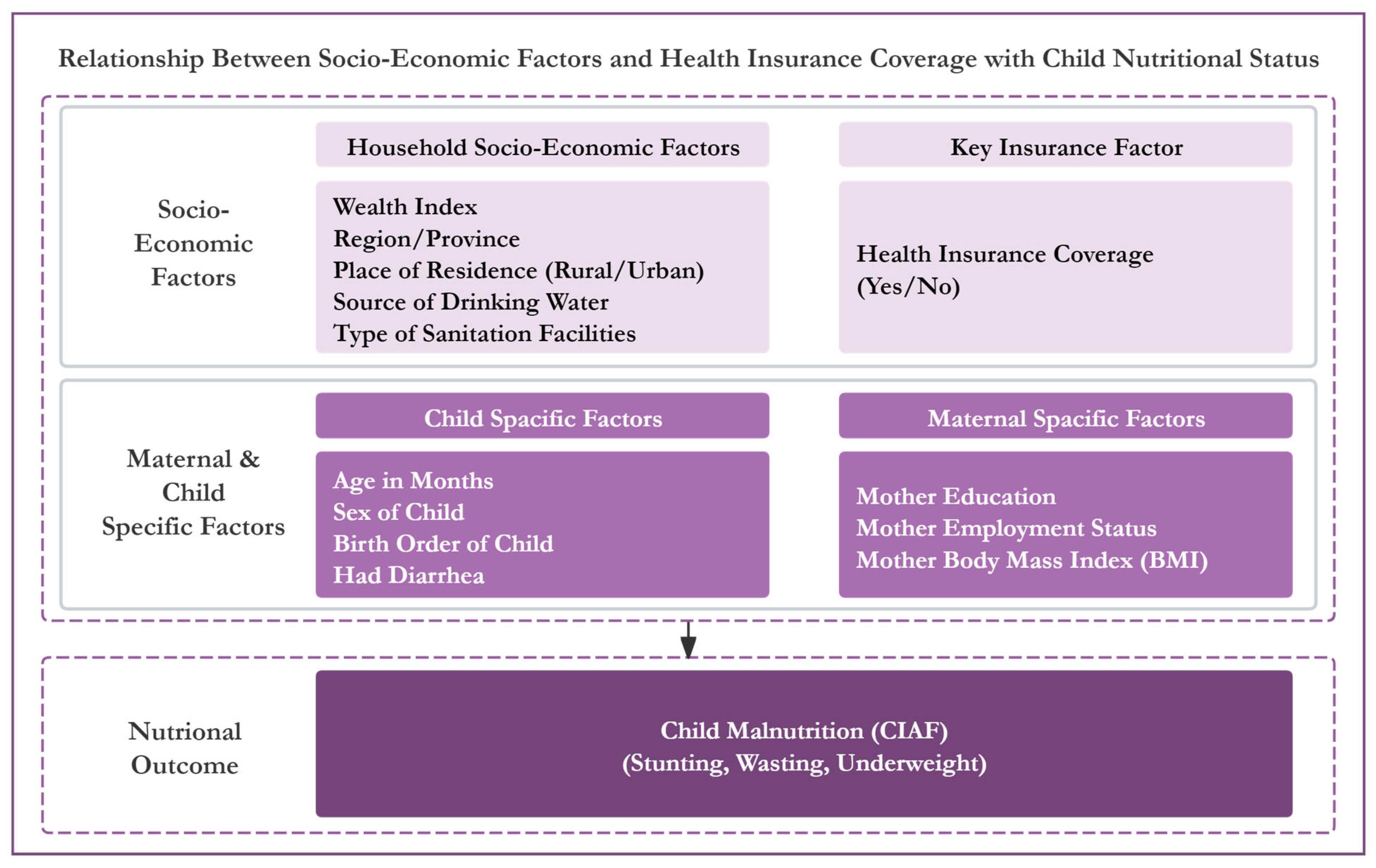 Relationship Between Socio-Economic Factors and Health Insurance Coverage with Child Nutritional Status

Socio-Economic Factors

Household Socio-Economic Factors

Wealth Index
Region/Province
Place of Residence (Rural/Urban)
Source of Drinking Water
Type of Sanitation Facilities

Key Insurance Factor

Health Insurance Coverage (Yes/No)

Maternal & Child Specific Factors

Child Spacific Factors

Age in Months
Sex of Child
Birth Order of Child
Had Diarrhea

Maternal Spacific Factors

Mother Education
Mother Employment Status
Mother Body Mass Index (BMI)

Nutrional Outcome

Child Malnutrition (CIAF)
(Stunting, Wasting, Underweight)